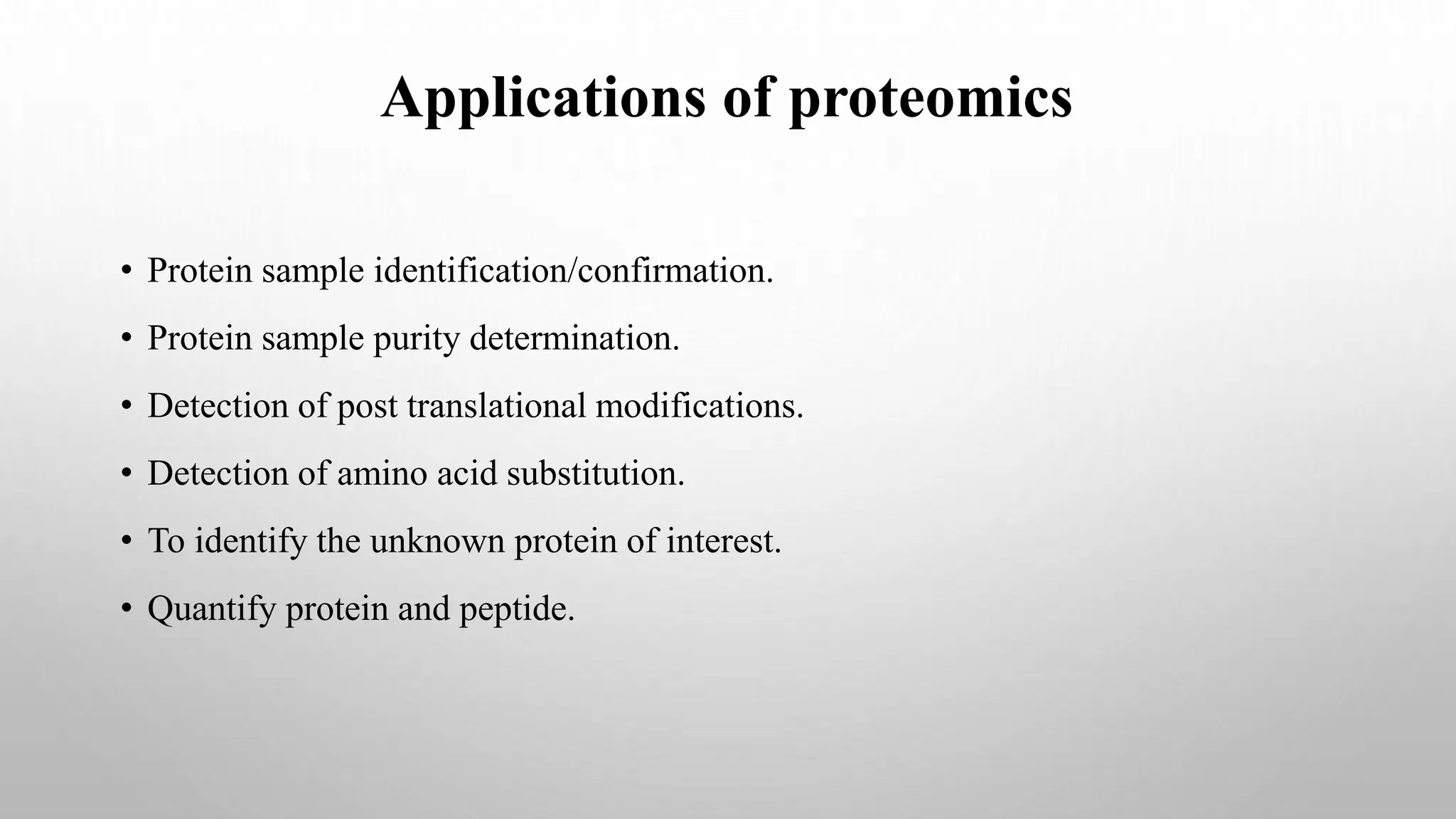 Applications of proteomics

• Protein sample identification/confirmation.

• Protein sample purity determination.

• Detection of post translational modifications.

• Detection of amino acid substitution.

• To identify the unknown protein of interest.

• Quantify protein and peptide.